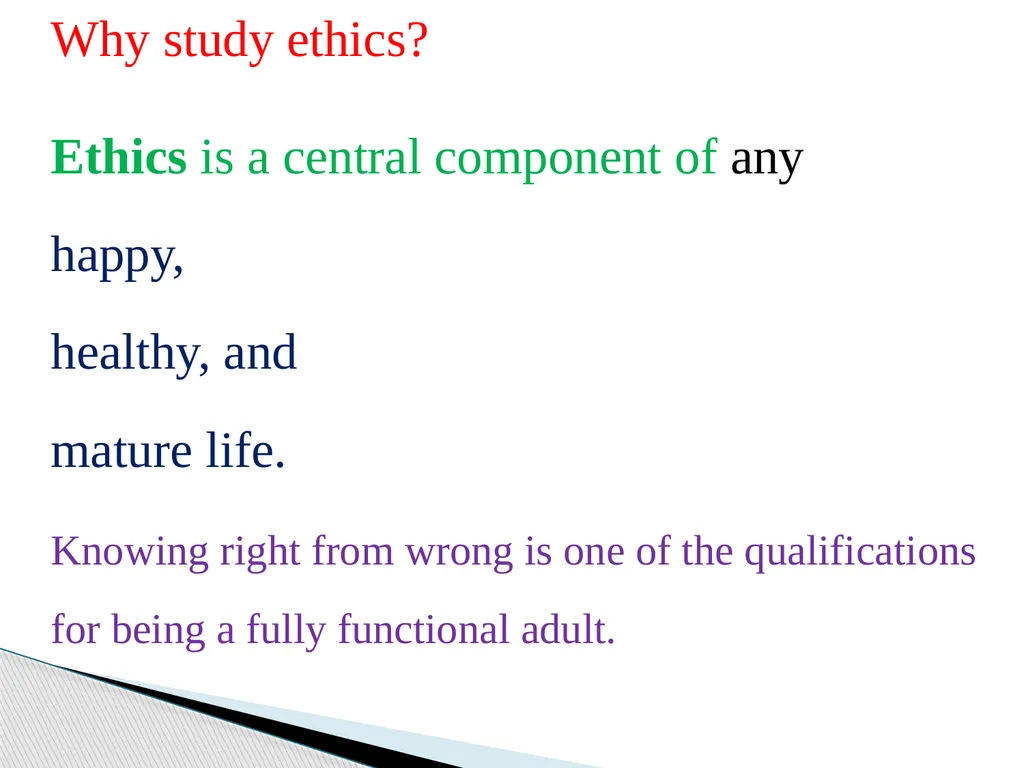 Why study ethics?

Ethics is a central component of any

happy,

healthy, and

mature life.

Knowing right from wrong is one of the qualifications for being a fully functional adult.